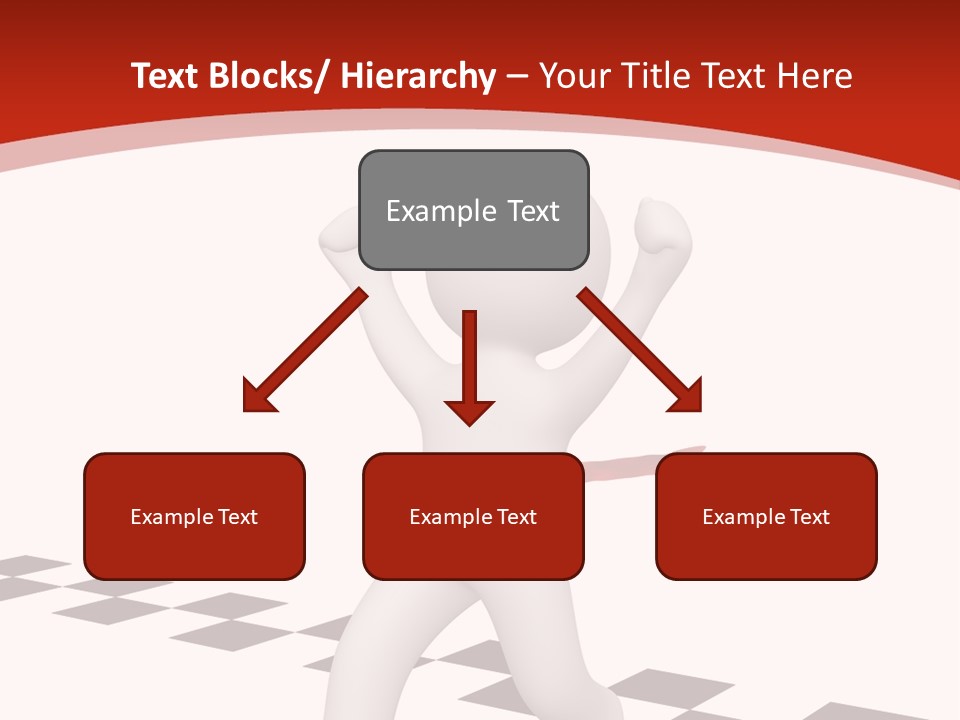 Text Blocks/ Hierarchy – Your Title Text Here

Example Text

Example Text

Example Text

Example Text